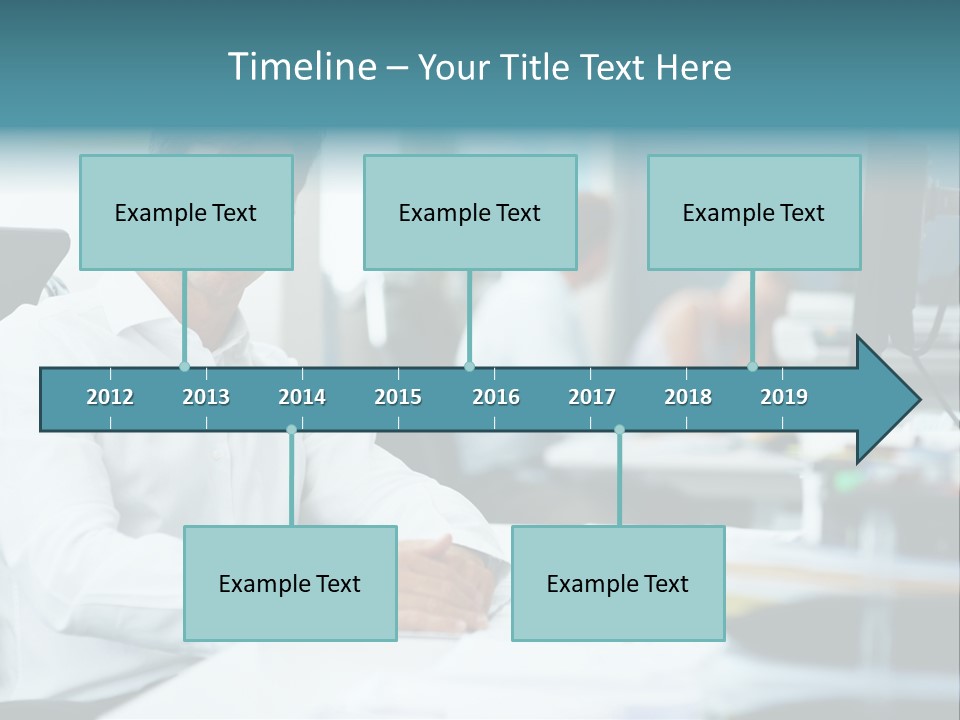 Timeline – Your Title Text Here

Example Text

Example Text

Example Text

2012 2013 2014 2015 2016 2017 2018 2019

Example Text

Example Text